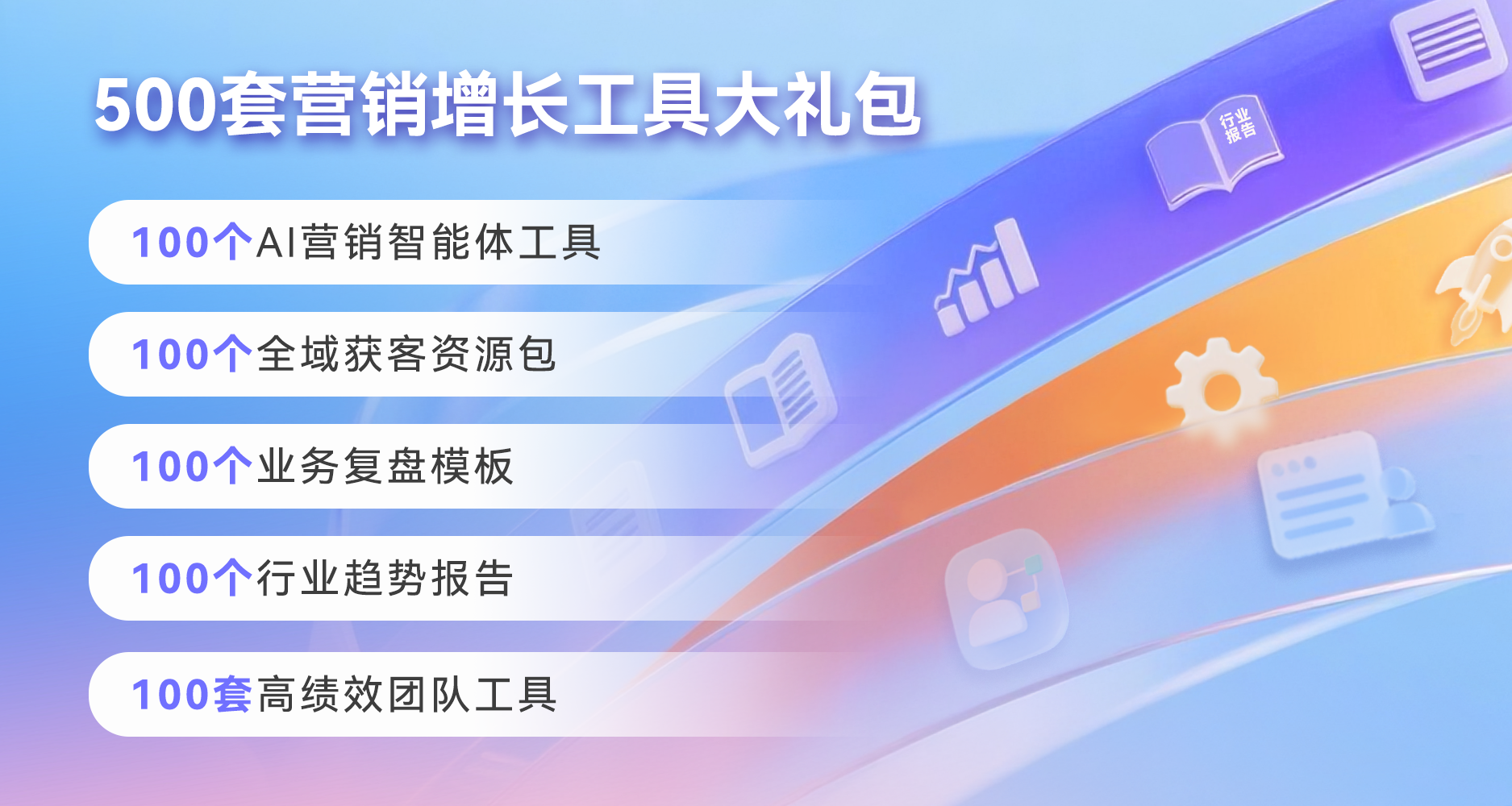 500套营销增长工具大礼包

100个AI营销智能体工具

100个全域获客资源包

100个业务复盘模板

100个行业趋势报告

100套高绩效团队工具

行业报告